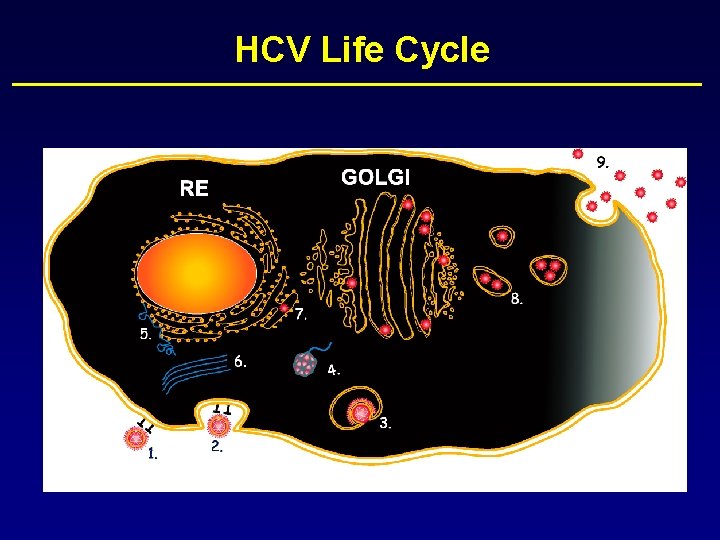 HCV Life Cycle

RE

GOLGI

9.

8.

7.

5.

6.

4.

3.

1.

2.